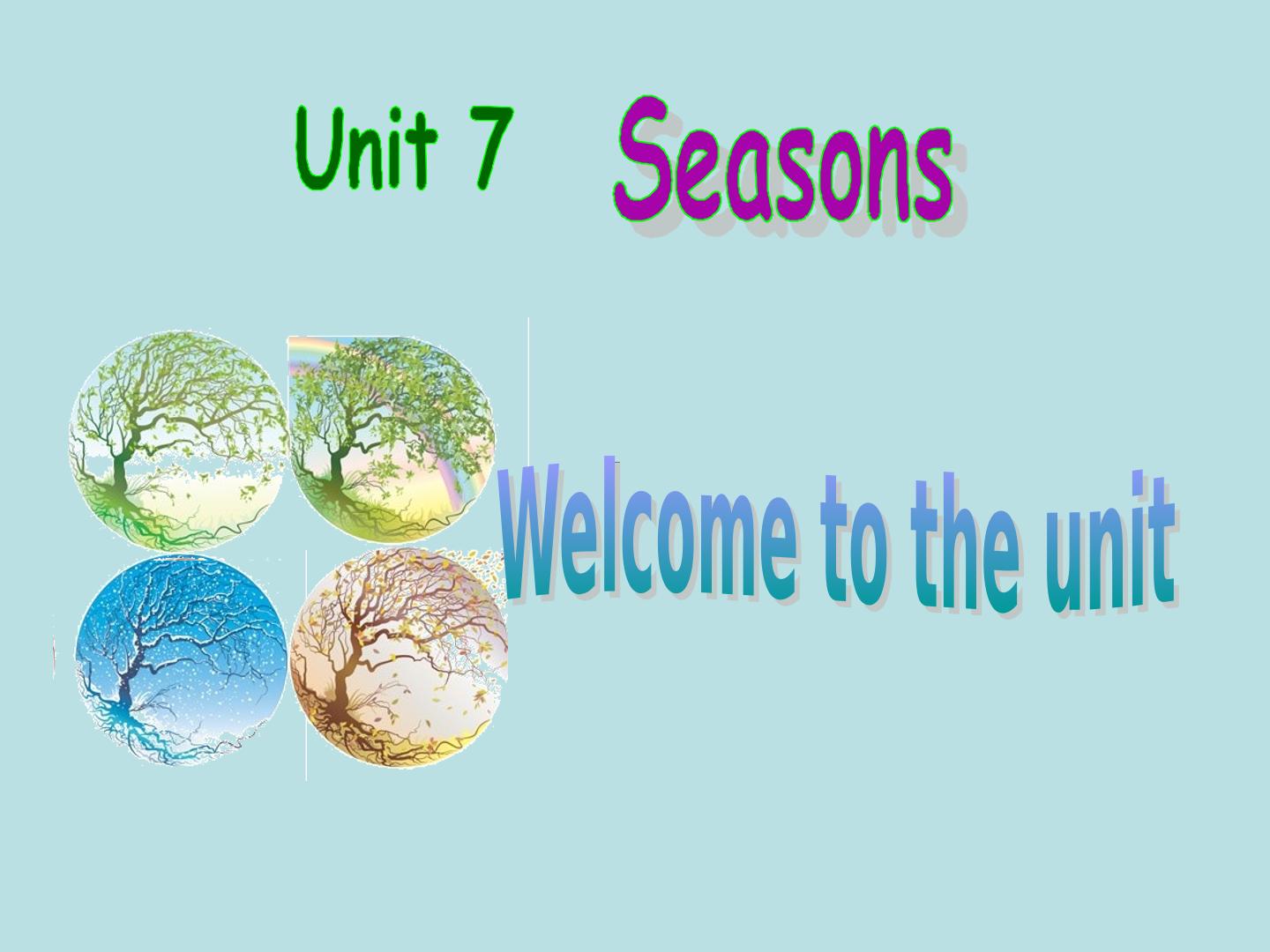 Unit 7 Seasons

Welcome to the unit